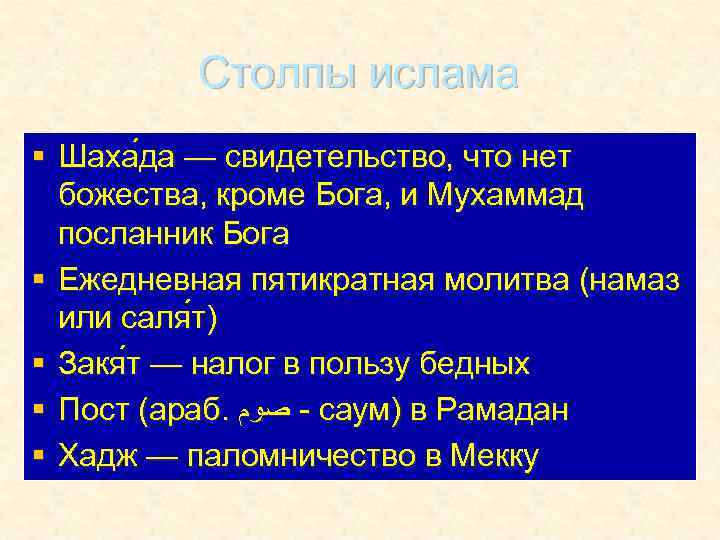 Столпы ислама

▪ Шаха́да — свидетельство, что нет божества, кроме Бога, и Мухаммад посланник Бога
▪ Ежедневная пятикратная молитва (намаз или саля́т)
▪ Закя́т — налог в пользу бедных
▪ Пост (араб. صوم - саум) в Рамадан
▪ Хадж — паломничество в Мекку